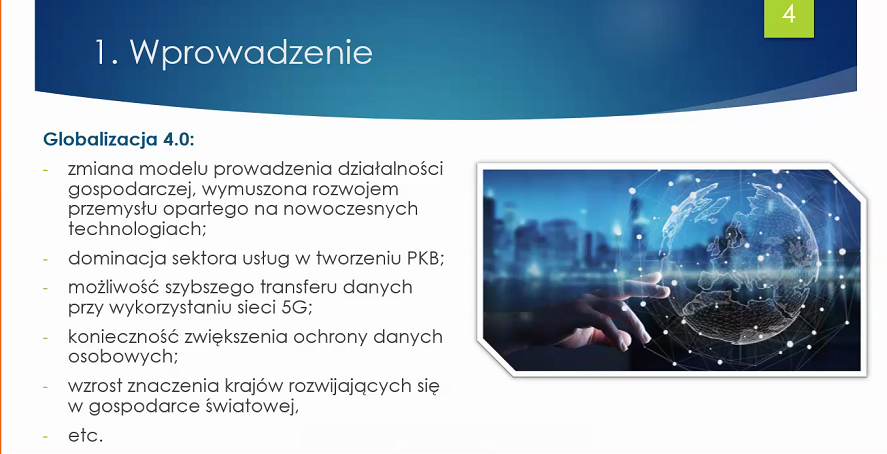 4

1. Wprowadzenie

Globalizacja 4.0:

- zmiana modelu prowadzenia działalności gospodarczej, wymuszona rozwojem przemysłu opartego na nowoczesnych technologiach;
- dominacja sektora usług w tworzeniu PKB;
- możliwość szybszego transferu danych przy wykorzystaniu sieci 5G;
- konieczność zwiększenia ochrony danych osobowych;
- wzrost znaczenia krajów rozwijających się w gospodarce światowej,
- etc.